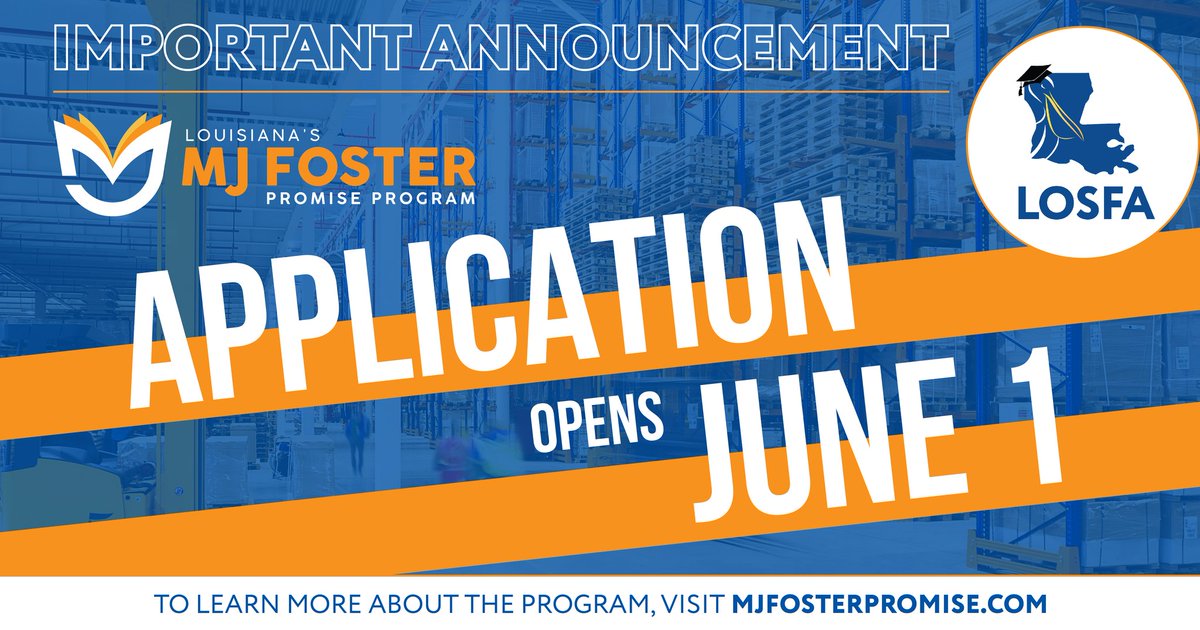 IMPORTANT ANNOUNCEMENT

LOUISIANA'S
MJ FOSTER
PROMISE PROGRAM

LOSFA

APPLICATION
OPENS JUNE 1

TO LEARN MORE ABOUT THE PROGRAM, VISIT MJFOSTERPROMISE.COM